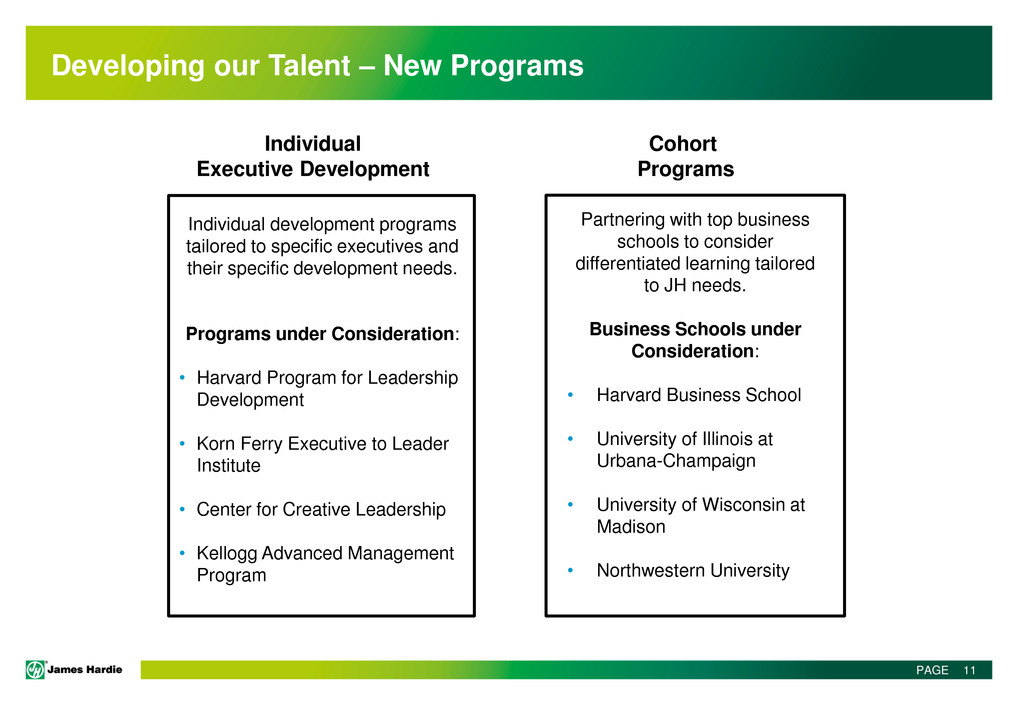 Developing our Talent – New Programs

Individual Executive Development

Individual development programs tailored to specific executives and their specific development needs.

Programs under Consideration:

• Harvard Program for Leadership Development

• Korn Ferry Executive to Leader Institute

• Center for Creative Leadership

• Kellogg Advanced Management Program

Cohort Programs

Partnering with top business schools to consider differentiated learning tailored to JH needs.

Business Schools under Consideration:

• Harvard Business School

• University of Illinois at Urbana-Champaign

• University of Wisconsin at Madison

• Northwestern University

James Hardie

PAGE 11